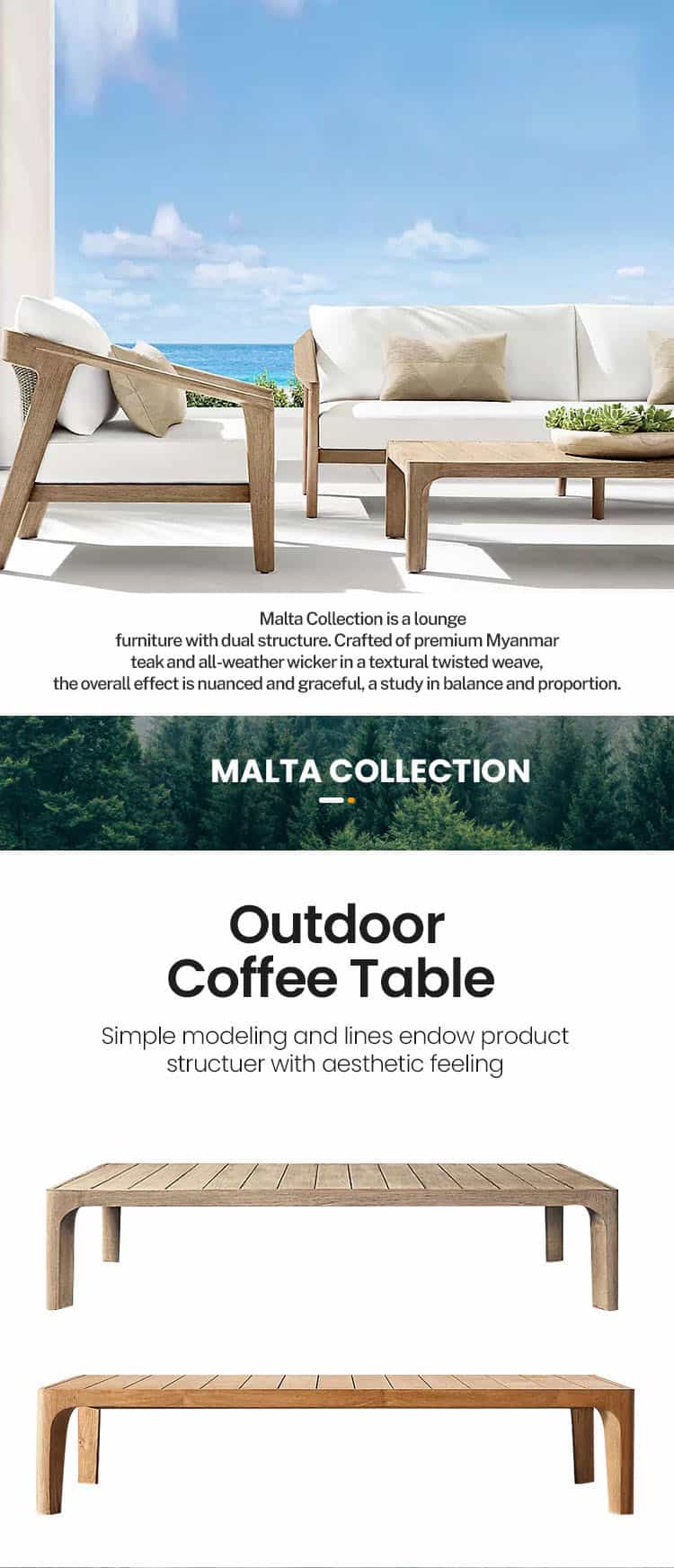 Malta Collection is a lounge furniture with dual structure. Crafted of premium Myanmar teak and all-weather wicker in a textural twisted weave, the overall effect is nuanced and graceful, a study in balance and proportion.

MALTA COLLECTION

Outdoor Coffee Table

Simple modeling and lines endow product structuer with aesthetic feeling